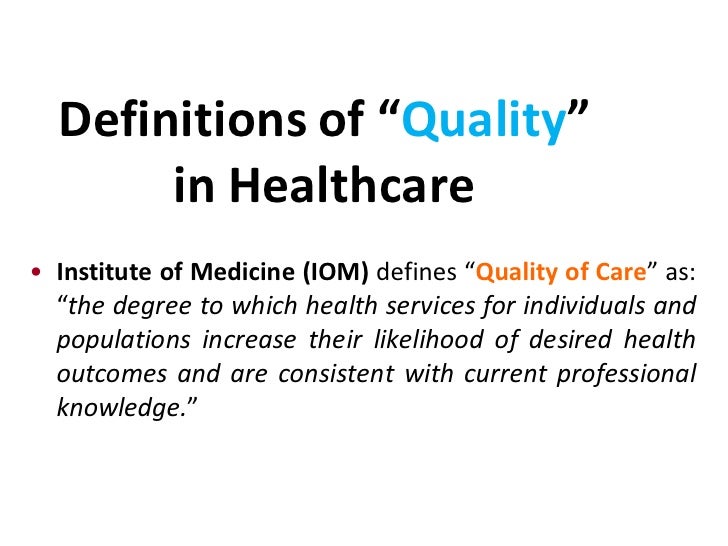 Definitions of “Quality” in Healthcare

• Institute of Medicine (IOM) defines “Quality of Care” as: “the degree to which health services for individuals and populations increase their likelihood of desired health outcomes and are consistent with current professional knowledge.”